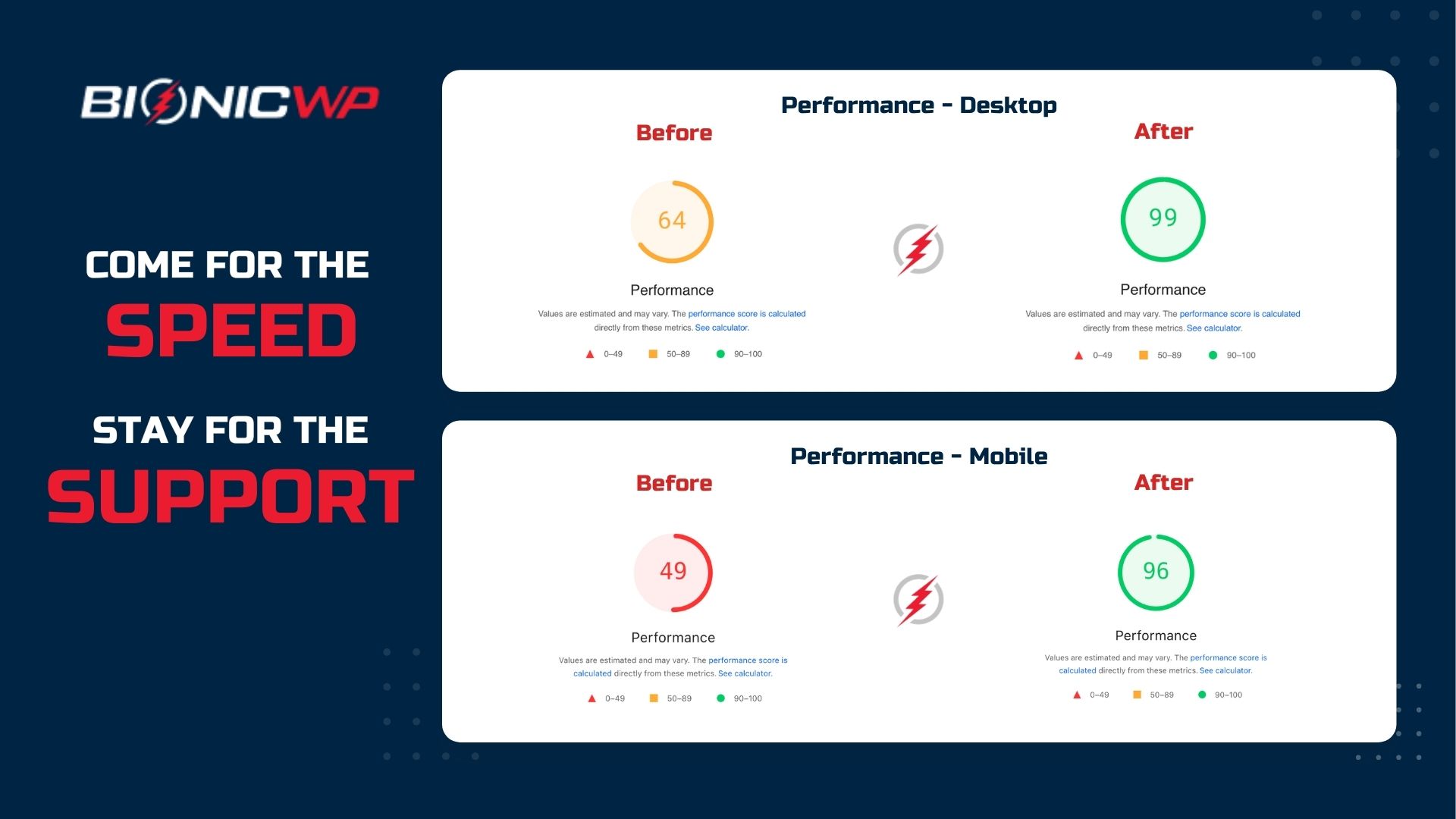 BIONICWP

COME FOR THE
SPEED

STAY FOR THE
SUPPORT

Performance - Desktop

Before

64

Performance

Values are estimated and may vary. The performance score is calculated directly from these metrics. See calculator.

0–49 50–89 90–100

After

99

Performance

Values are estimated and may vary. The performance score is calculated directly from these metrics. See calculator.

0–49 50–89 90–100

Performance - Mobile

Before

49

Performance

Values are estimated and may vary. The performance score is calculated directly from these metrics. See calculator.

0–49 50–89 90–100

After

96

Performance

Values are estimated and may vary. The performance score is calculated directly from these metrics. See calculator.

0–49 50–89 90–100